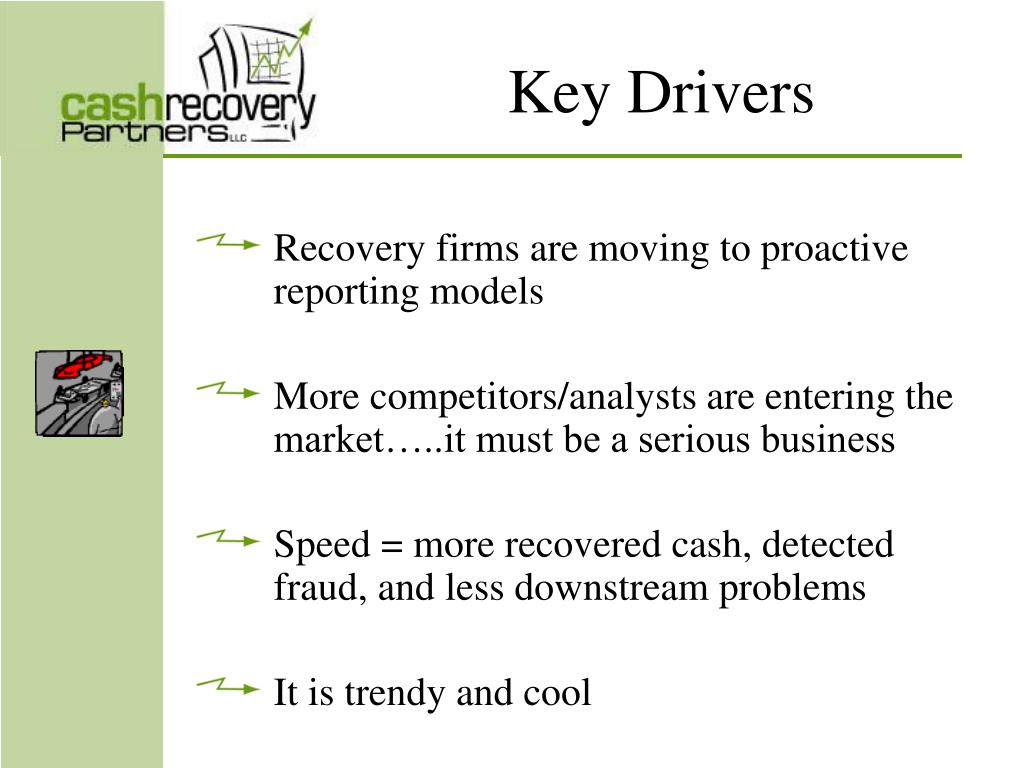 cashrecovery Partners LLC

Key Drivers

Recovery firms are moving to proactive reporting models

More competitors/analysts are entering the market…..it must be a serious business

Speed = more recovered cash, detected fraud, and less downstream problems

It is trendy and cool